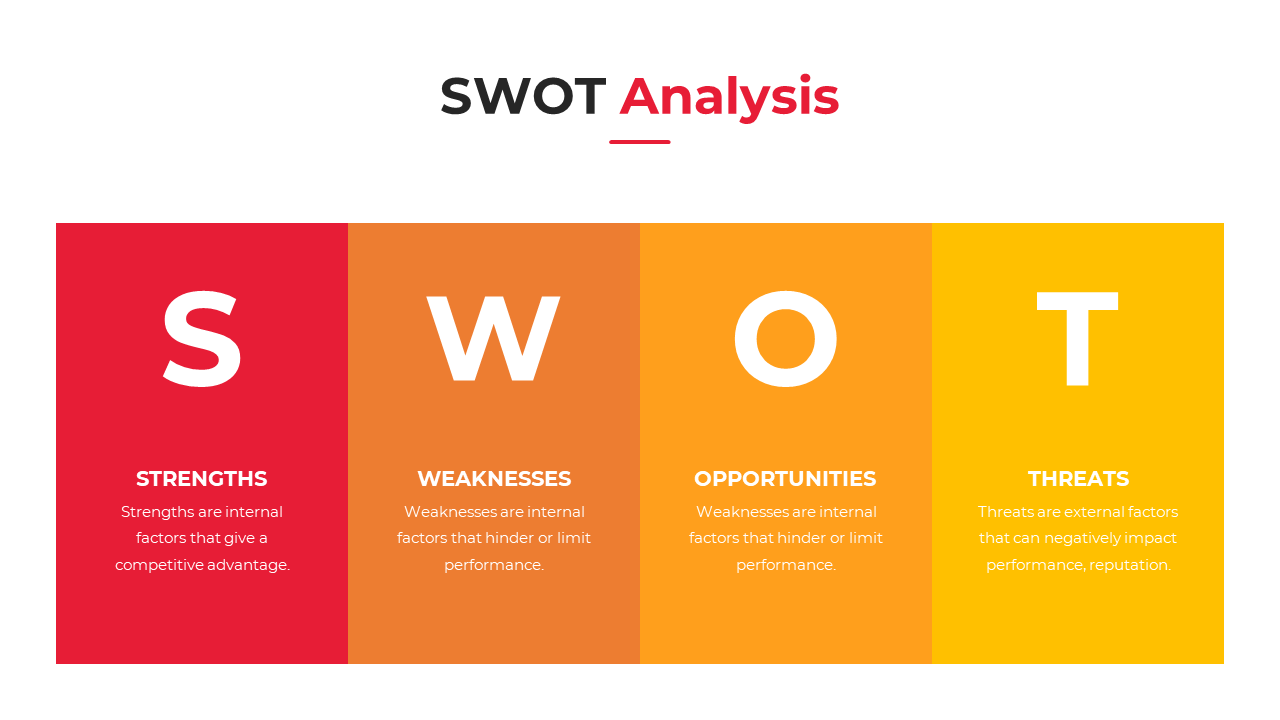 SWOT Analysis

S

STRENGTHS

Strengths are internal factors that give a competitive advantage.

W

WEAKNESSES

Weaknesses are internal factors that hinder or limit performance.

O

OPPORTUNITIES

Weaknesses are internal factors that hinder or limit performance.

T

THREATS

Threats are external factors that can negatively impact performance, reputation.